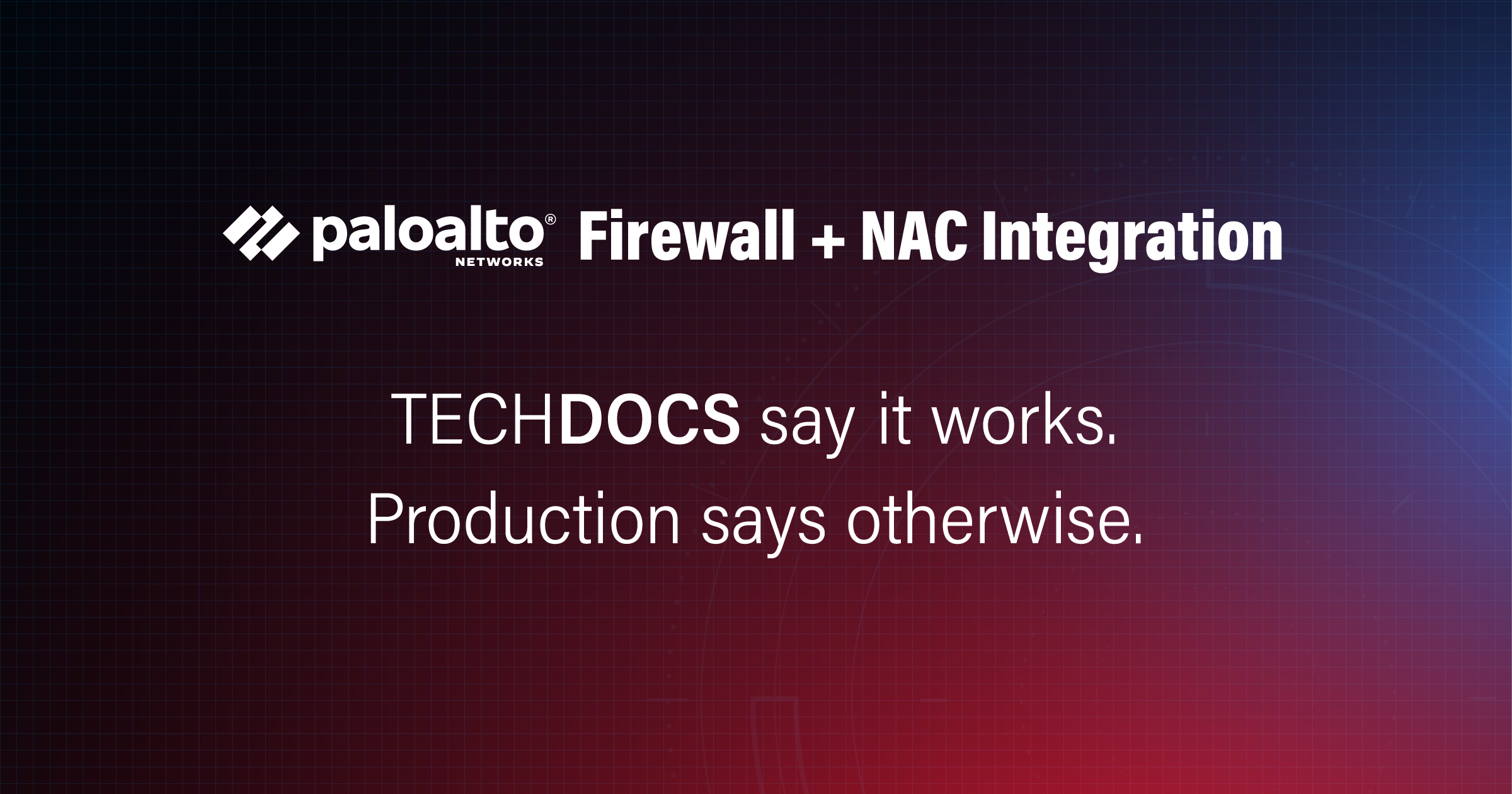 paloalto® NETWORKS Firewall + NAC Integration

TECHDOCS say it works.
Production says otherwise.